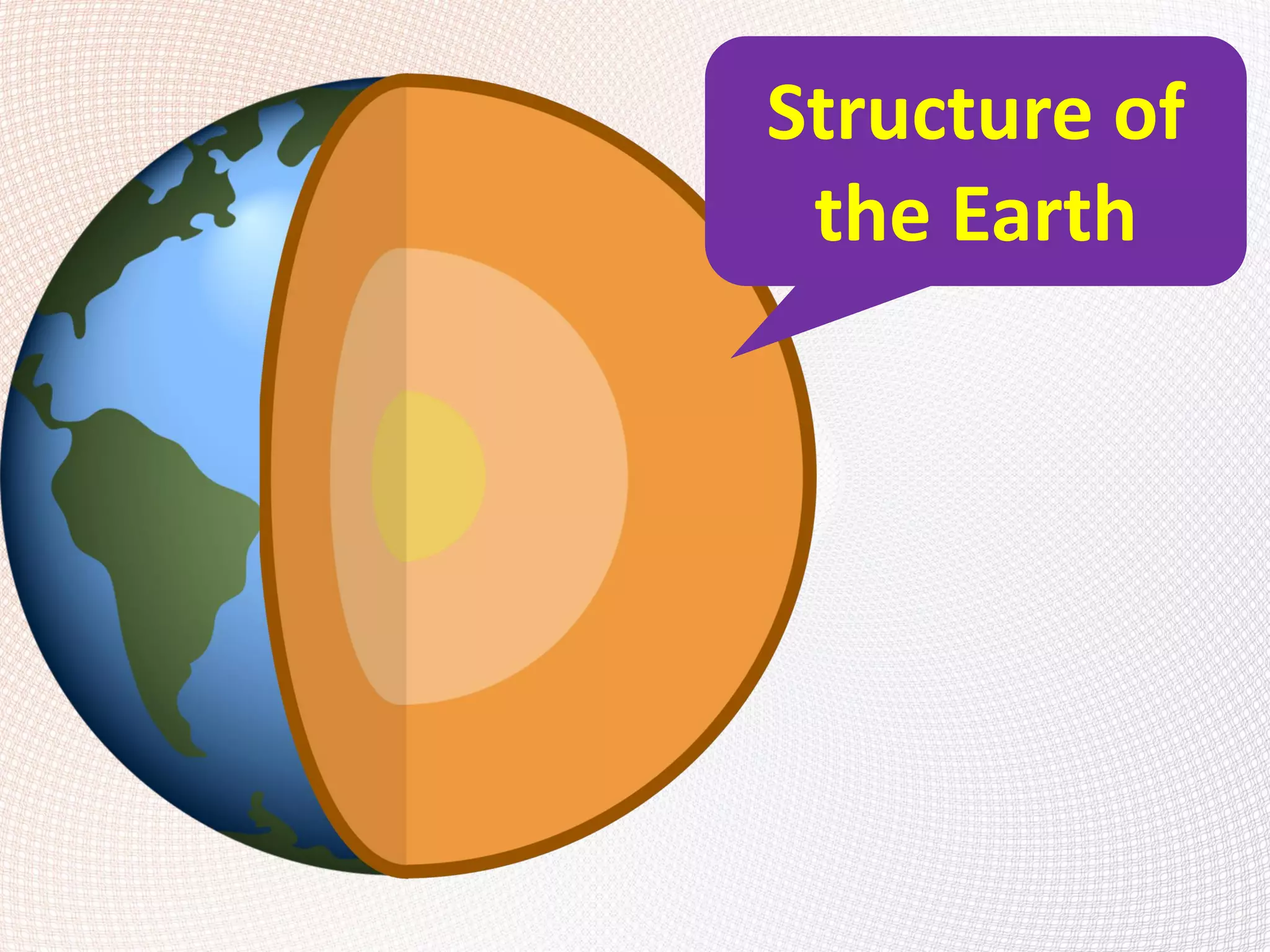 Structure of the Earth